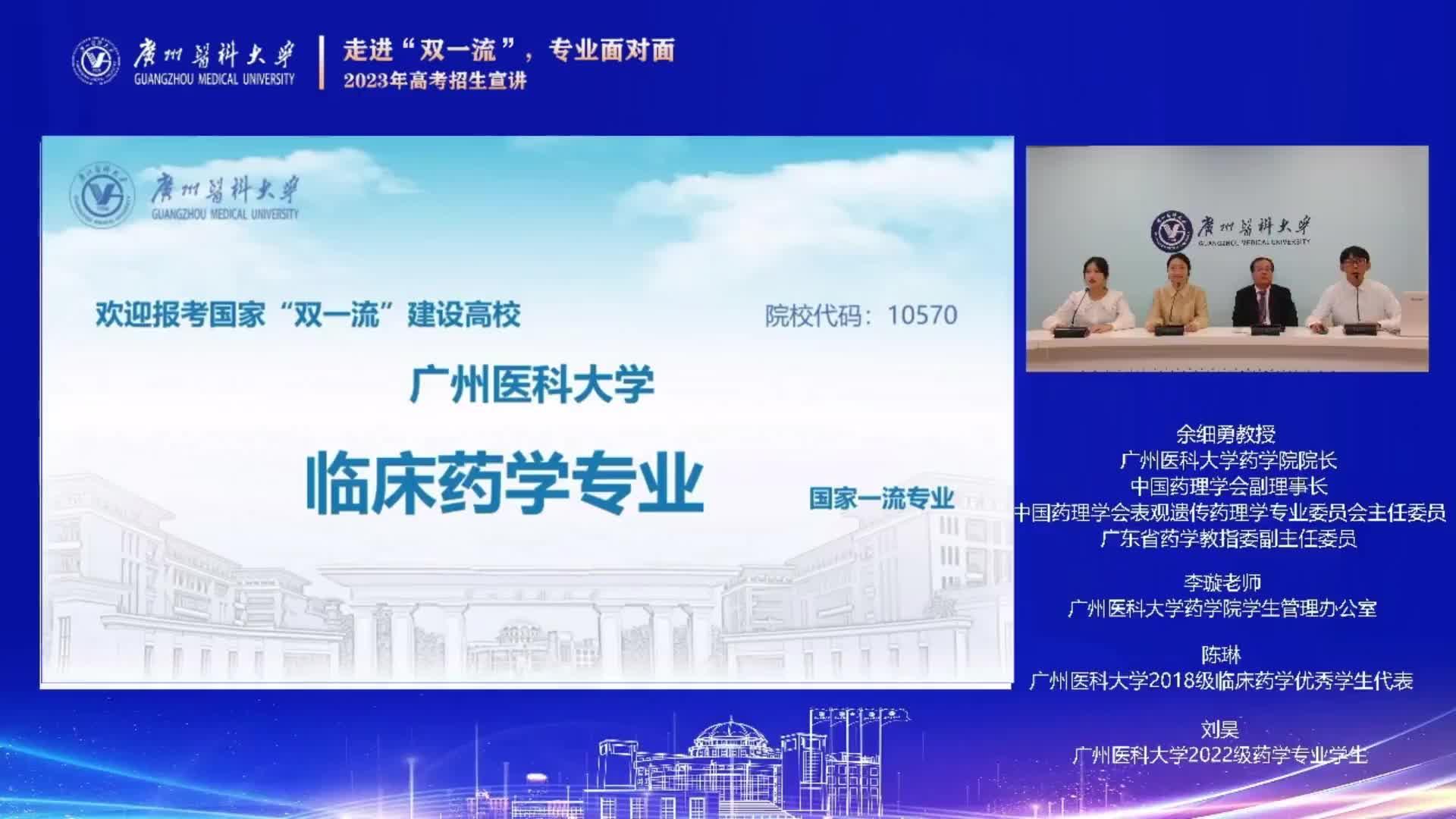 廣州醫科大學
GUANGZHOU MEDICAL UNIVERSITY

走进“双一流”，专业面对面
2023年高考招生宣讲

廣州醫科大學
GUANGZHOU MEDICAL UNIVERSITY

欢迎报考国家“双一流”建设高校

院校代码：10570

广州医科大学

临床药学专业

国家一流专业

廣州醫科大學
GUANGZHOU MEDICAL UNIVERSITY

余细勇教授
广州医科大学药学院院长
中国药理学会副理事长
中国药理学会表观遗传药理学专业委员会主任委员
广东省药学教指委副主任委员

李璇老师
广州医科大学药学院学生管理办公室

陈琳
广州医科大学2018级临床药学优秀学生代表

刘昊
广州医科大学2022级药学专业学生